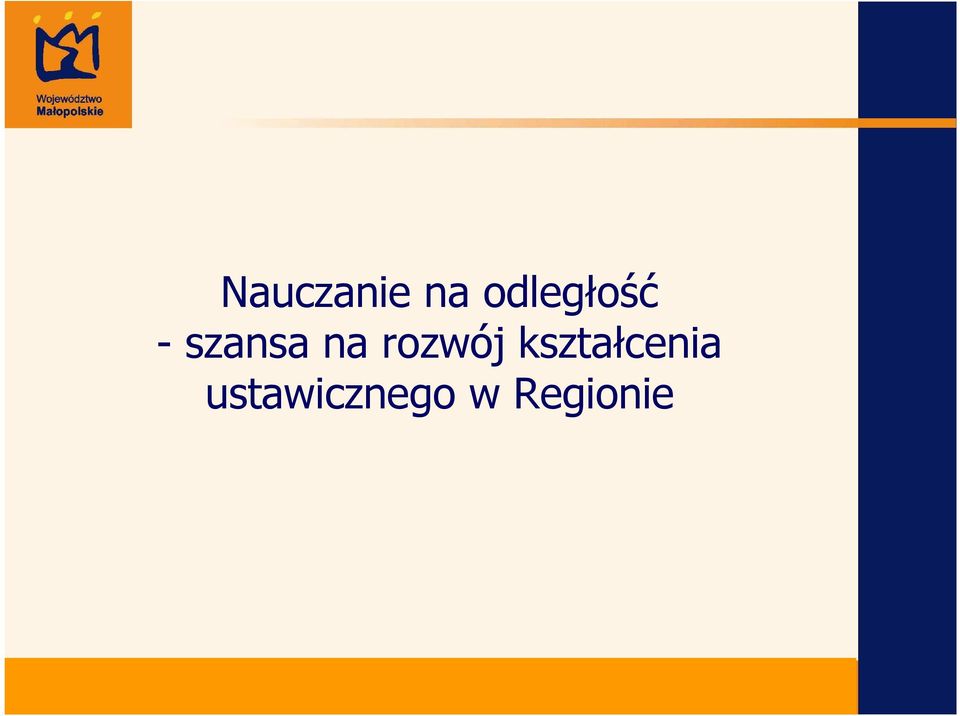 Województwo
Małopolskie

Nauczanie na odległość
- szansa na rozwój kształcenia ustawicznego w Regionie